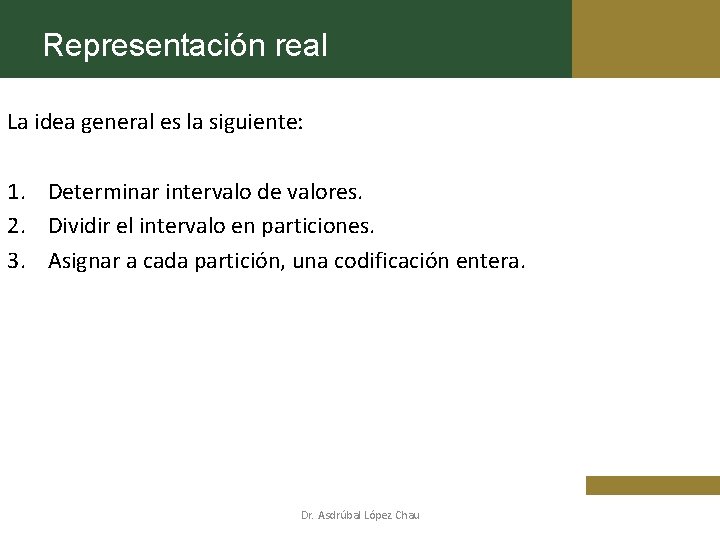 Representación real

La idea general es la siguiente:

1. Determinar intervalo de valores.
2. Dividir el intervalo en particiones.
3. Asignar a cada partición, una codificación entera.

Dr. Asdrúbal López Chau